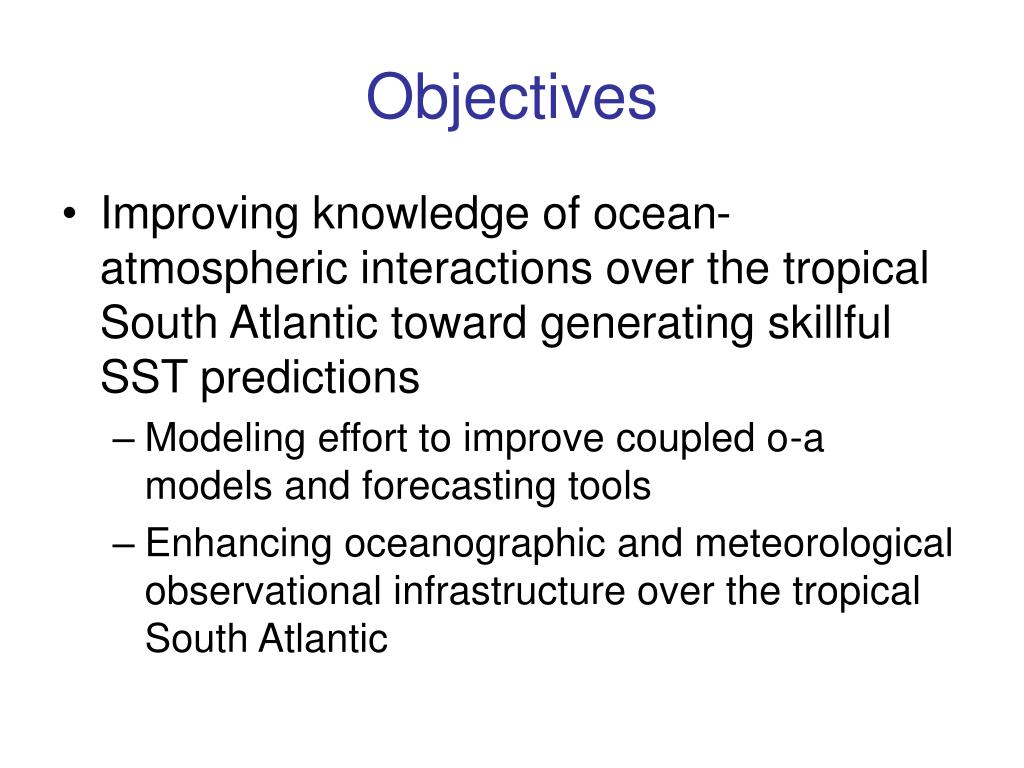 Objectives

• Improving knowledge of ocean-atmospheric interactions over the tropical South Atlantic toward generating skillful SST predictions

– Modeling effort to improve coupled o-a models and forecasting tools

– Enhancing oceanographic and meteorological observational infrastructure over the tropical South Atlantic